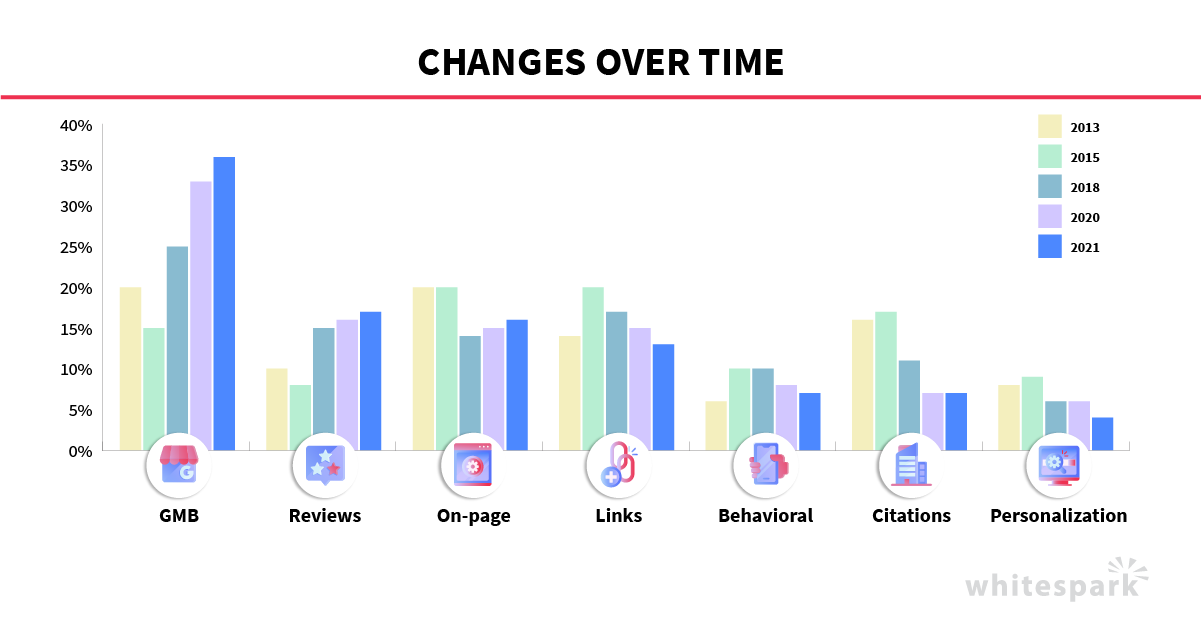 CHANGES OVER TIME

40%
35%
30%
25%
20%
15%
10%
5%
0%

2013
2015
2018
2020
2021

GMB
Reviews
On-page
Links
Behavioral
Citations
Personalization

whitespark